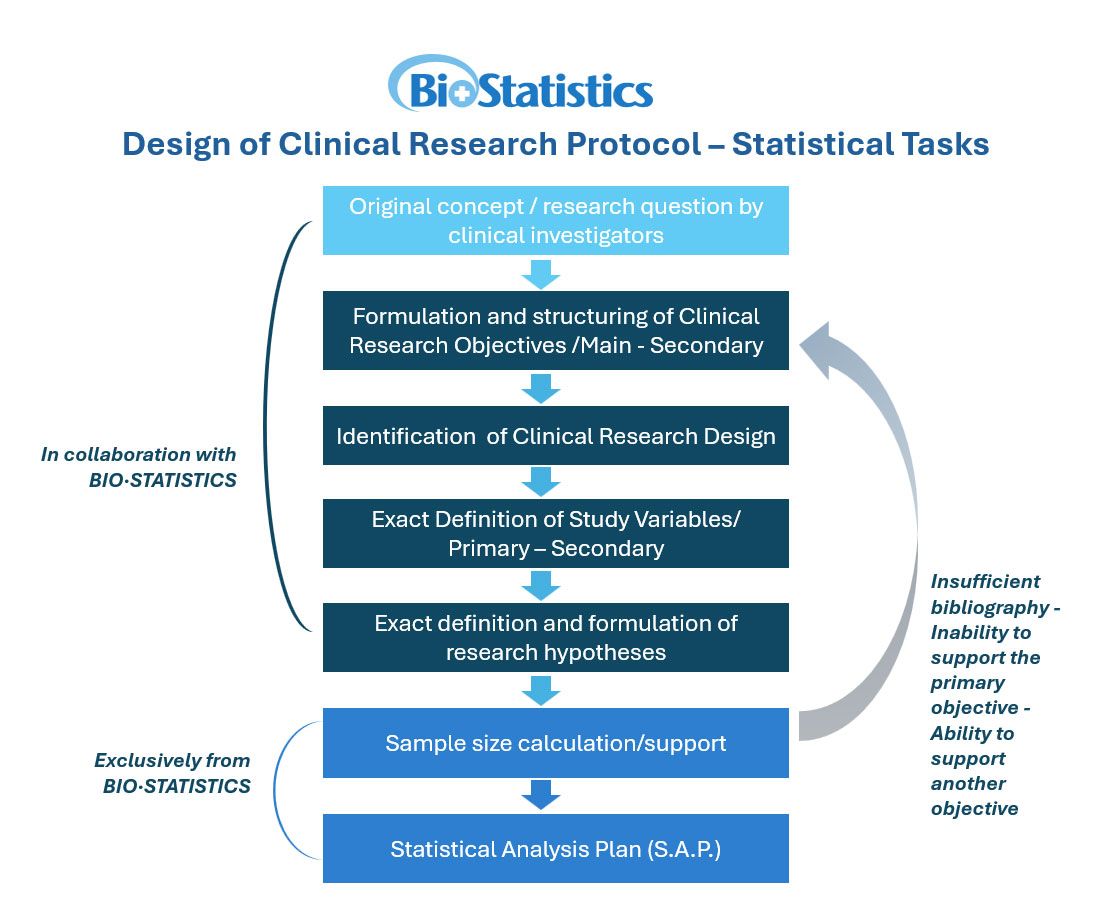 BioStatistics

Design of Clinical Research Protocol – Statistical Tasks

Original concept / research question by clinical investigators

Formulation and structuring of Clinical Research Objectives /Main - Secondary

Identification of Clinical Research Design

Exact Definition of Study Variables/ Primary – Secondary

Exact definition and formulation of research hypotheses

Sample size calculation/support

Statistical Analysis Plan (S.A.P.)

In collaboration with BIO·STATISTICS

Exclusively from BIO·STATISTICS

Insufficient bibliography - Inability to support the primary objective - Ability to support another objective